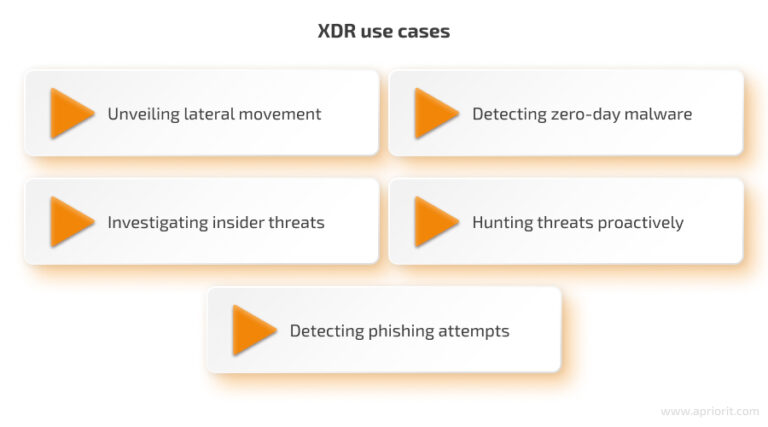 XDR use cases

Unveiling lateral movement

Detecting zero-day malware

Investigating insider threats

Hunting threats proactively

Detecting phishing attempts

www.apriorit.com